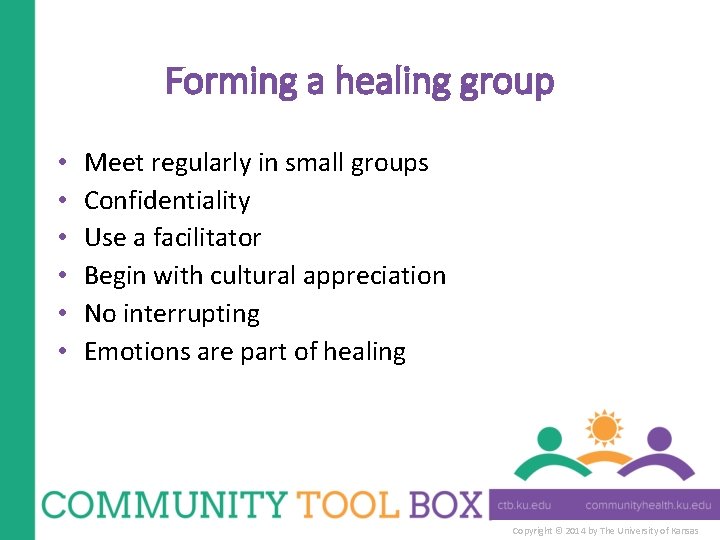 Forming a healing group

• Meet regularly in small groups
• Confidentiality
• Use a facilitator
• Begin with cultural appreciation
• No interrupting
• Emotions are part of healing

COMMUNITY TOOL BOX

ctb.ku.edu communityhealth.ku.edu

Copyright © 2014 by The University of Kansas